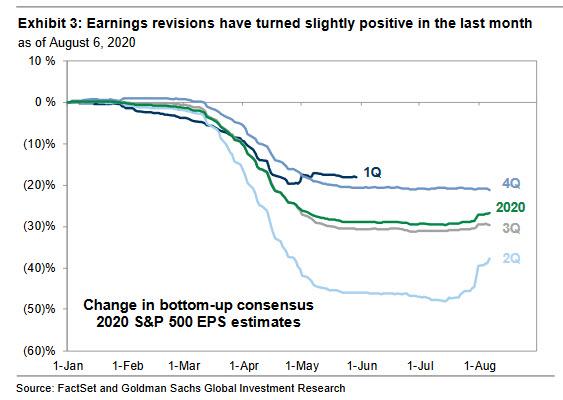 Exhibit 3: Earnings revisions have turned slightly positive in the last month
as of August 6, 2020

10 %
0 %
(10)%
(20)%
(30)%
(40)%
(50)%
(60)%

1Q
4Q
2020
3Q
2Q

Change in bottom-up consensus
2020 S&P 500 EPS estimates

1-Jan 1-Feb 1-Mar 1-Apr 1-May 1-Jun 1-Jul 1-Aug

Source: FactSet and Goldman Sachs Global Investment Research